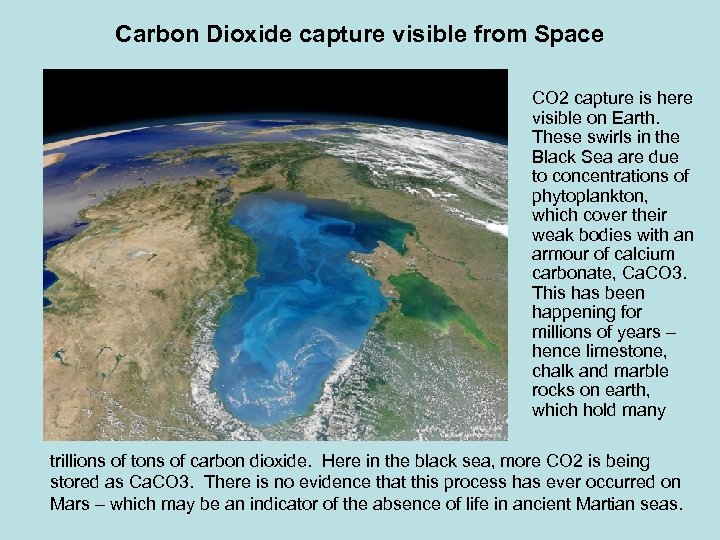 Carbon Dioxide capture visible from Space

CO2 capture is here visible on Earth. These swirls in the Black Sea are due to concentrations of phytoplankton, which cover their weak bodies with an armour of calcium carbonate, CaCO3. This has been happening for millions of years – hence limestone, chalk and marble rocks on earth, which hold many trillions of tons of carbon dioxide. Here in the black sea, more CO2 is being stored as CaCO3. There is no evidence that this process has ever occurred on Mars – which may be an indicator of the absence of life in ancient Martian seas.